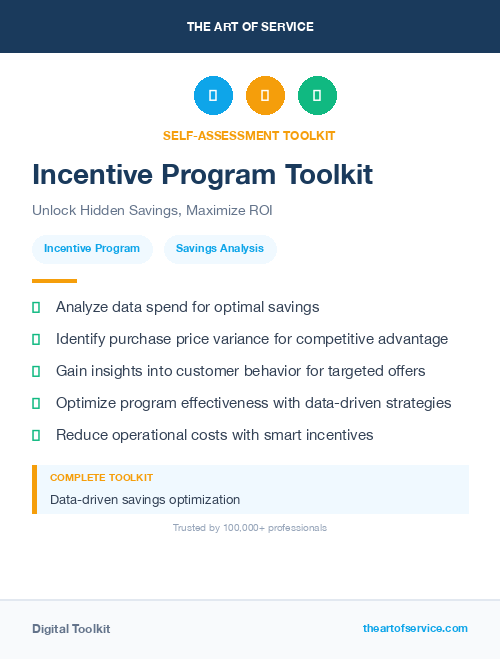 THE ART OF SERVICE

SELF-ASSESSMENT TOOLKIT

Incentive Program Toolkit

Unlock Hidden Savings, Maximize ROI

Incentive Program

Savings Analysis

Analyze data spend for optimal savings

Identify purchase price variance for competitive advantage

Gain insights into customer behavior for targeted offers

Optimize program effectiveness with data-driven strategies

Reduce operational costs with smart incentives

COMPLETE TOOLKIT

Data-driven savings optimization

Trusted by 100,000+ professionals

Digital Toolkit

theartofservice.com